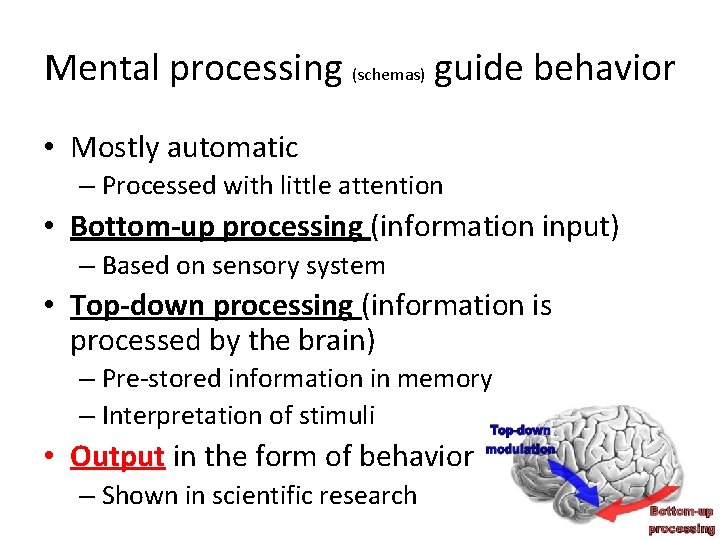 Mental processing (schemas) guide behavior

• Mostly automatic
 – Processed with little attention
• Bottom-up processing (information input)
 – Based on sensory system
• Top-down processing (information is processed by the brain)
 – Pre-stored information in memory
 – Interpretation of stimuli
• Output in the form of behavior
 – Shown in scientific research

Top-down modulation

Bottom-up processing